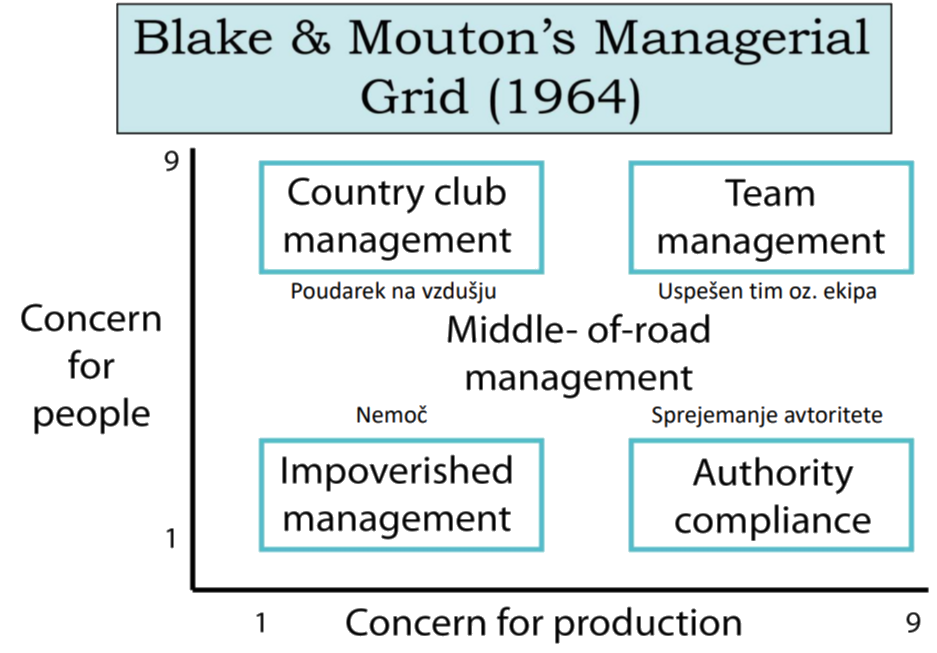 Blake & Mouton's Managerial Grid (1964)

9

Country club management

Team management

Poudarek na vzdušju

Uspešen tim oz. ekipa

Concern for people

Middle- of-road management

Nemoč

Sprejemanje avtoritete

Impoverished management

Authority compliance

1

1

Concern for production

9